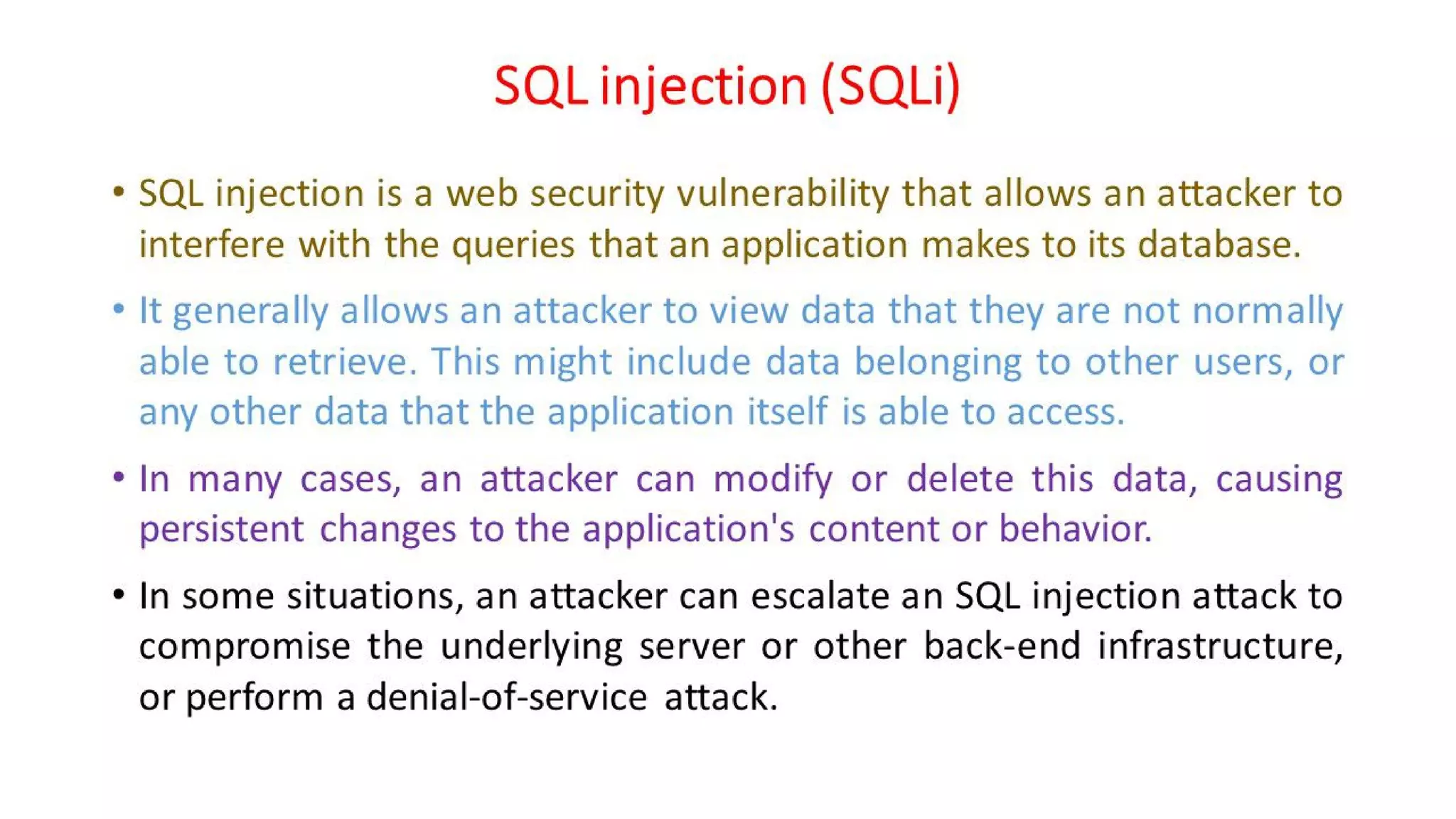 SQL injection (SQLi)

• SQL injection is a web security vulnerability that allows an attacker to interfere with the queries that an application makes to its database.

• It generally allows an attacker to view data that they are not normally able to retrieve. This might include data belonging to other users, or any other data that the application itself is able to access.

• In many cases, an attacker can modify or delete this data, causing persistent changes to the application's content or behavior.

• In some situations, an attacker can escalate an SQL injection attack to compromise the underlying server or other back-end infrastructure, or perform a denial-of-service attack.